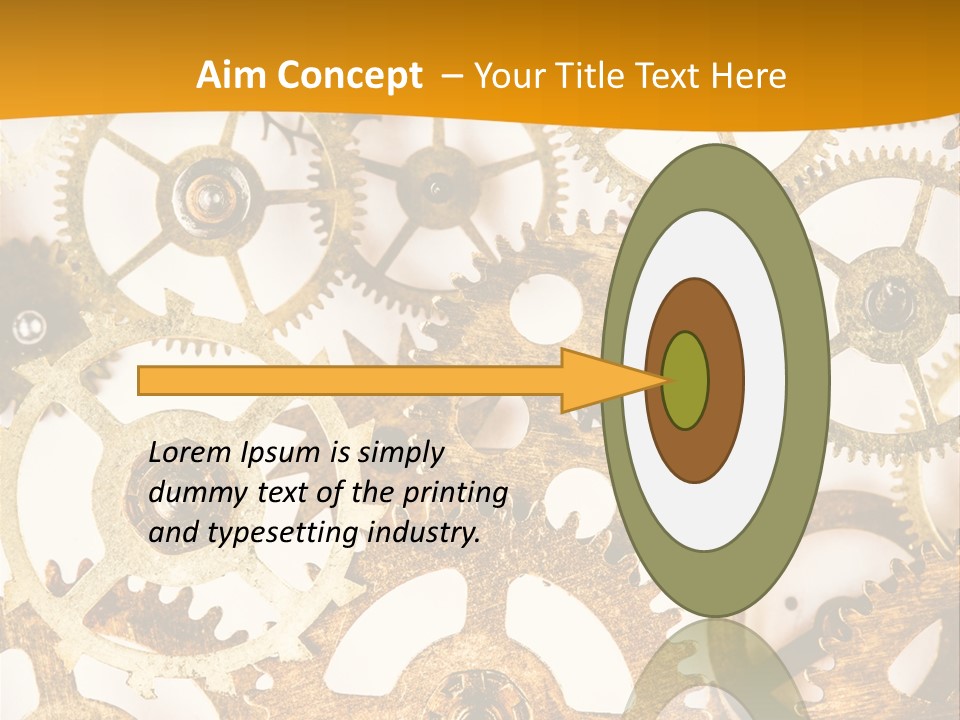 Aim Concept – Your Title Text Here

Lorem Ipsum is simply dummy text of the printing and typesetting industry.